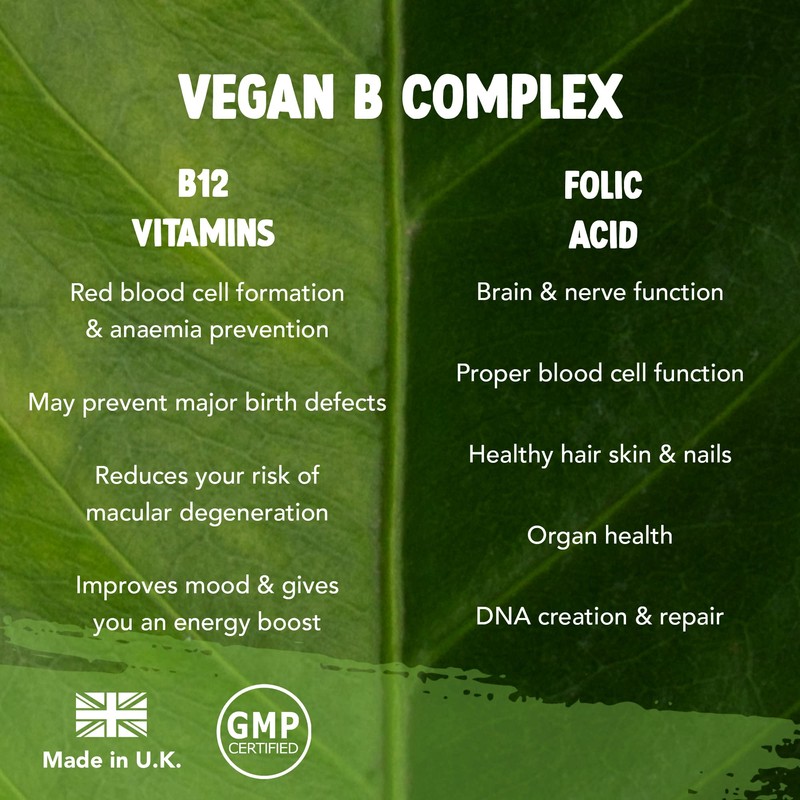 VEGAN B COMPLEX

B12 VITAMINS

Red blood cell formation & anaemia prevention

May prevent major birth defects

Reduces your risk of macular degeneration

Improves mood & gives you an energy boost

FOLIC ACID

Brain & nerve function

Proper blood cell function

Healthy hair skin & nails

Organ health

DNA creation & repair

Made in U.K.

GMP CERTIFIED